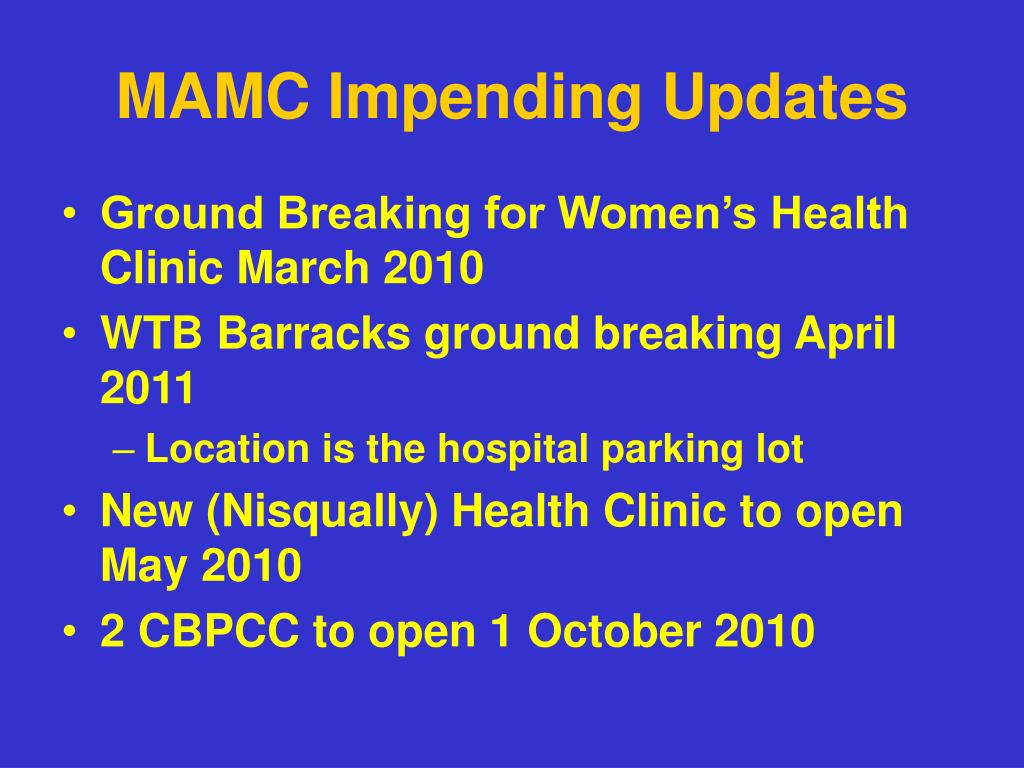 MAMC Impending Updates

• Ground Breaking for Women’s Health Clinic March 2010
• WTB Barracks ground breaking April 2011
– Location is the hospital parking lot
• New (Nisqually) Health Clinic to open May 2010
• 2 CBPCC to open 1 October 2010